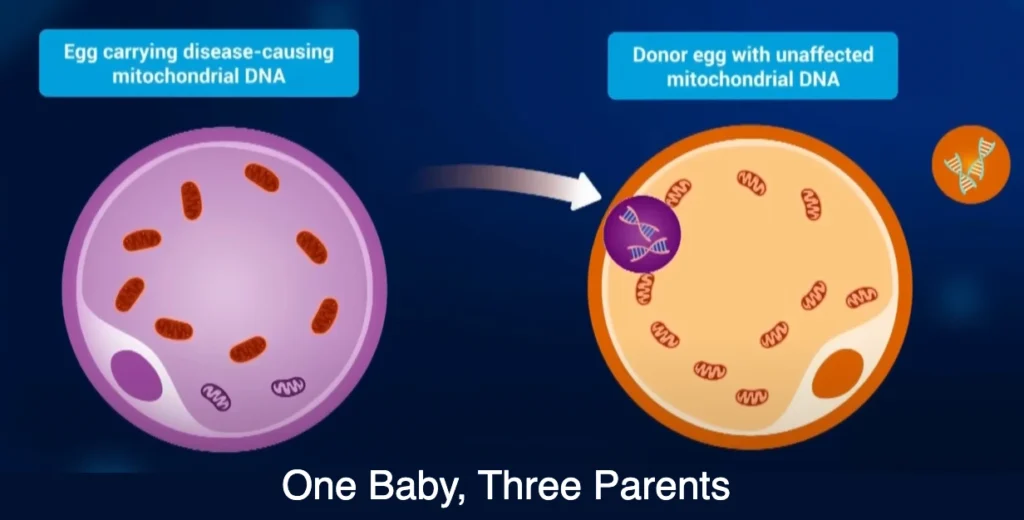 Egg carrying disease-causing mitochondrial DNA

Donor egg with unaffected mitochondrial DNA

One Baby, Three Parents